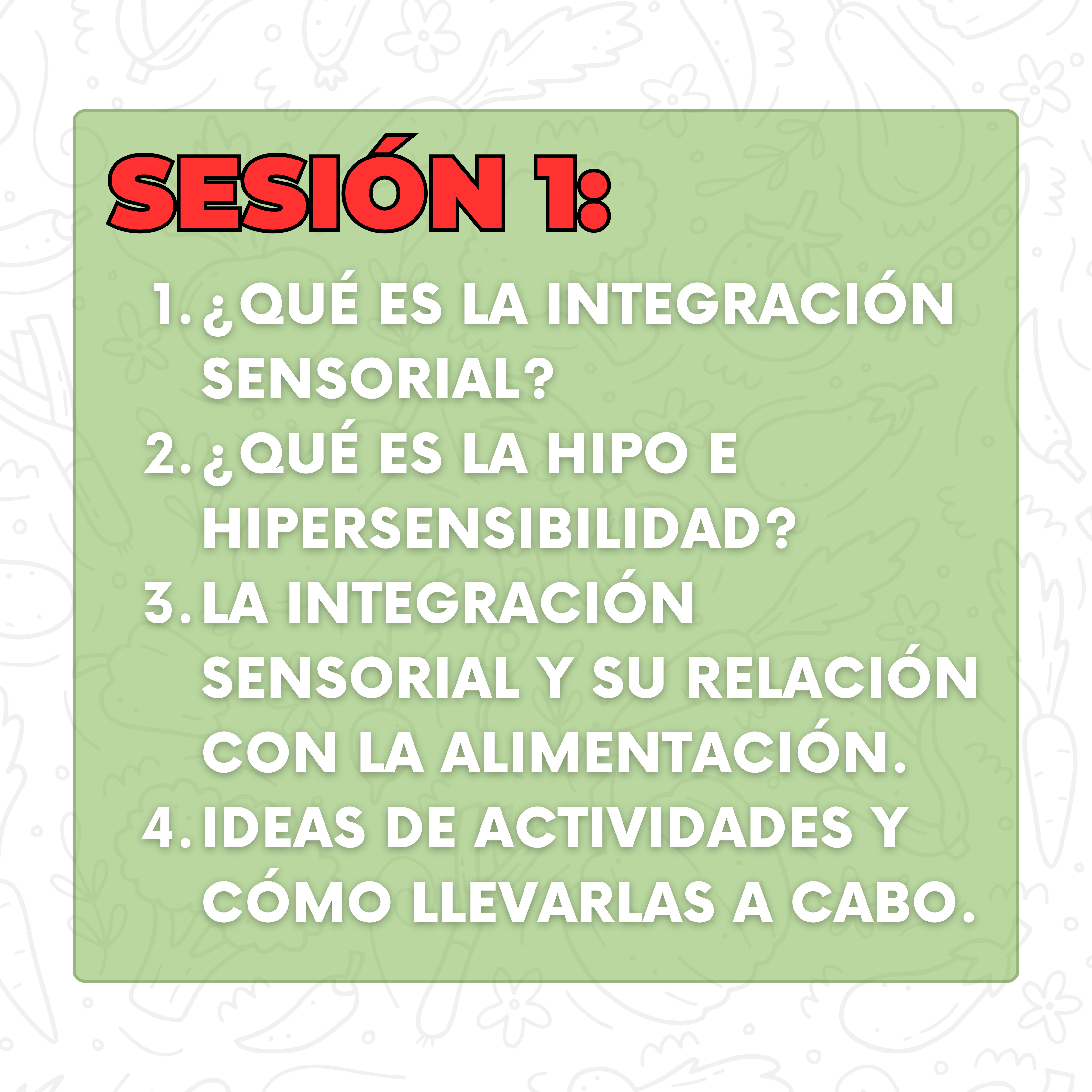 SESIÓN 1:

1. ¿QUÉ ES LA INTEGRACIÓN SENSORIAL?
2. ¿QUÉ ES LA HIPO E HIPERSENSIBILIDAD?
3. LA INTEGRACIÓN SENSORIAL Y SU RELACIÓN CON LA ALIMENTACIÓN.
4. IDEAS DE ACTIVIDADES Y CÓMO LLEVARLAS A CABO.